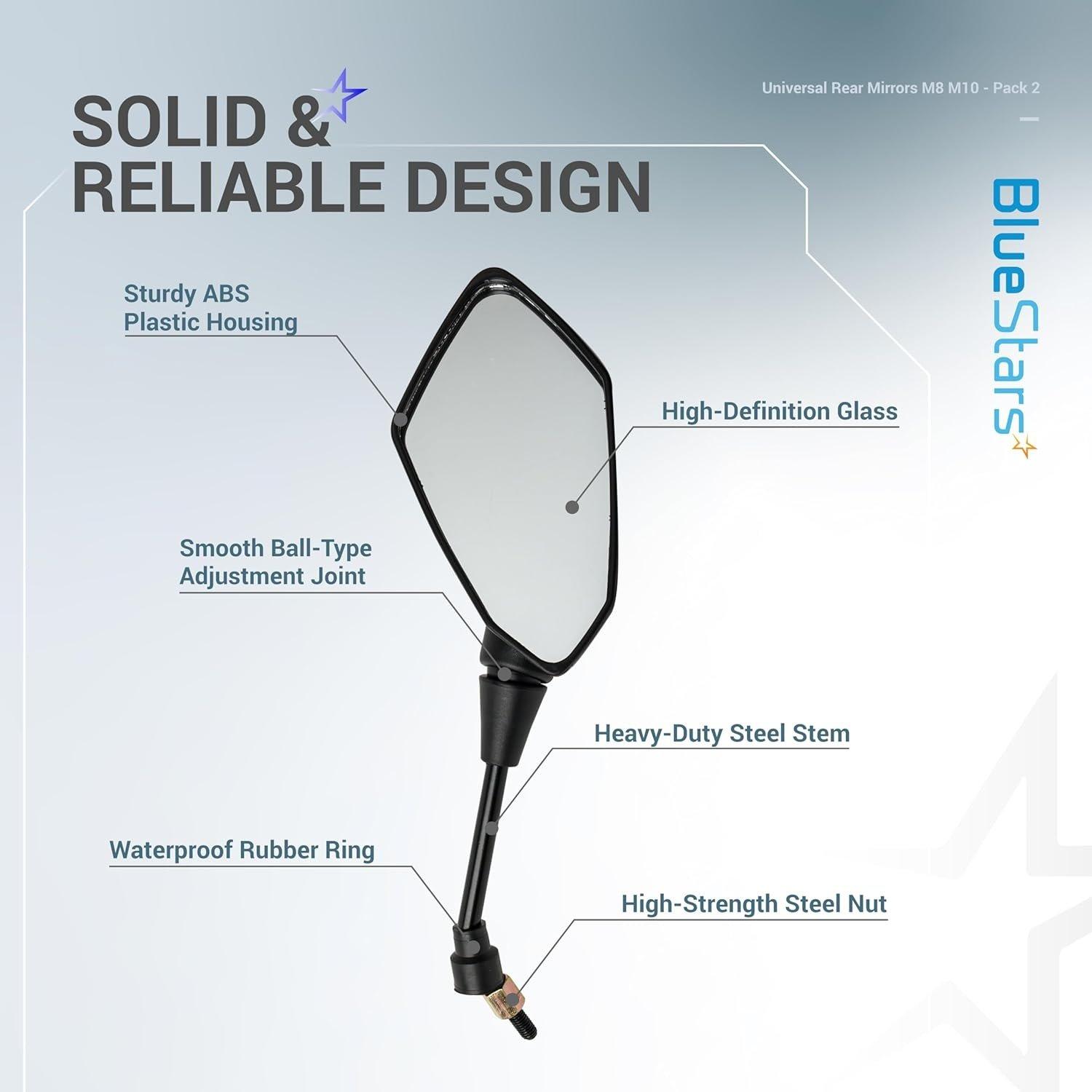 SOLID &
RELIABLE DESIGN

Universal Rear Mirrors M8 M10 - Pack 2

BlueStars

Sturdy ABS Plastic Housing

High-Definition Glass

Smooth Ball-Type Adjustment Joint

Heavy-Duty Steel Stem

Waterproof Rubber Ring

High-Strength Steel Nut